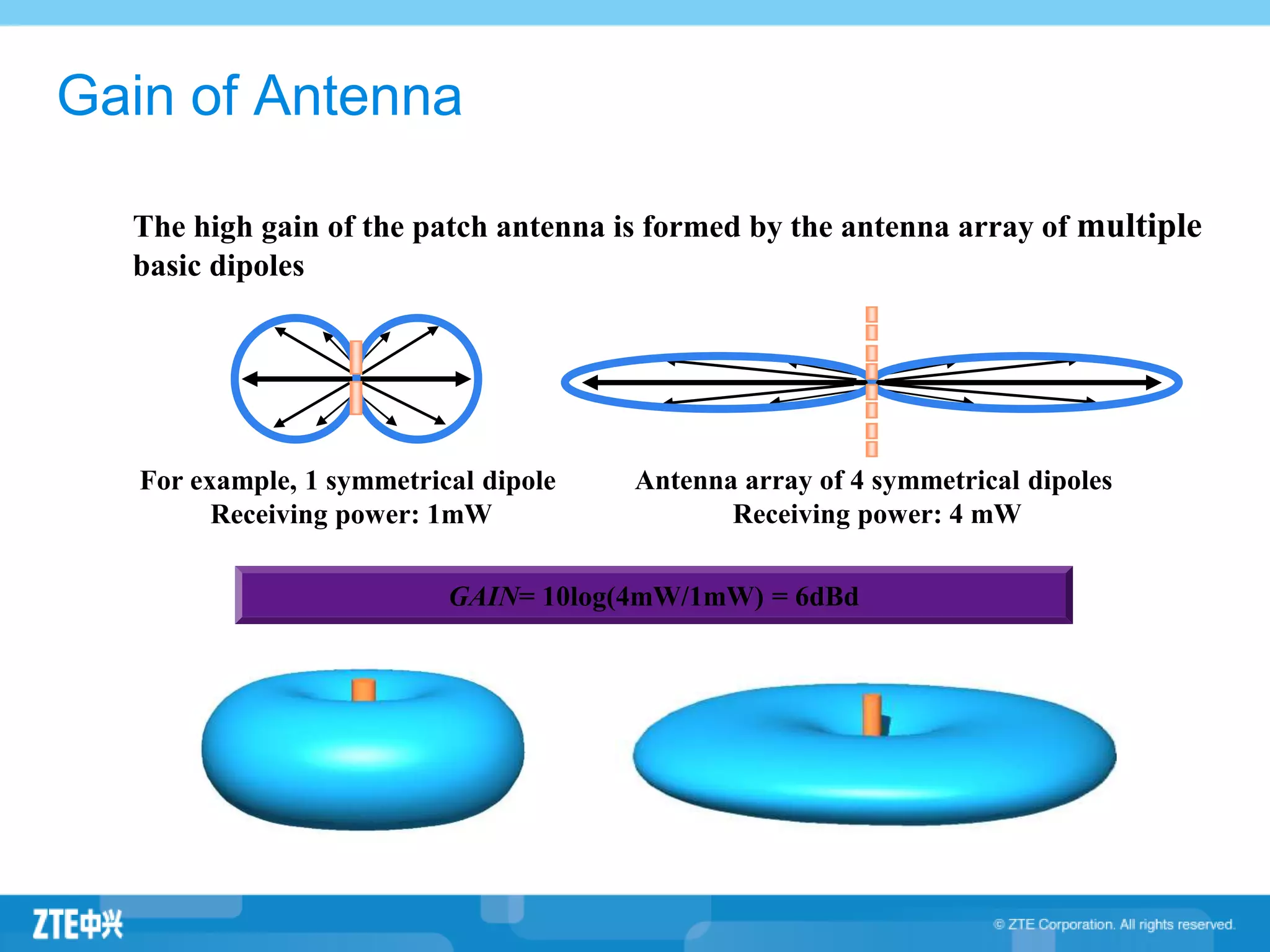 Gain of Antenna

The high gain of the patch antenna is formed by the antenna array of multiple basic dipoles

For example, 1 symmetrical dipole
Receiving power: 1mW

Antenna array of 4 symmetrical dipoles
Receiving power: 4 mW

GAIN= 10log(4mW/1mW) = 6dBd

ZTE中兴

© ZTE Corporation. All rights reserved.